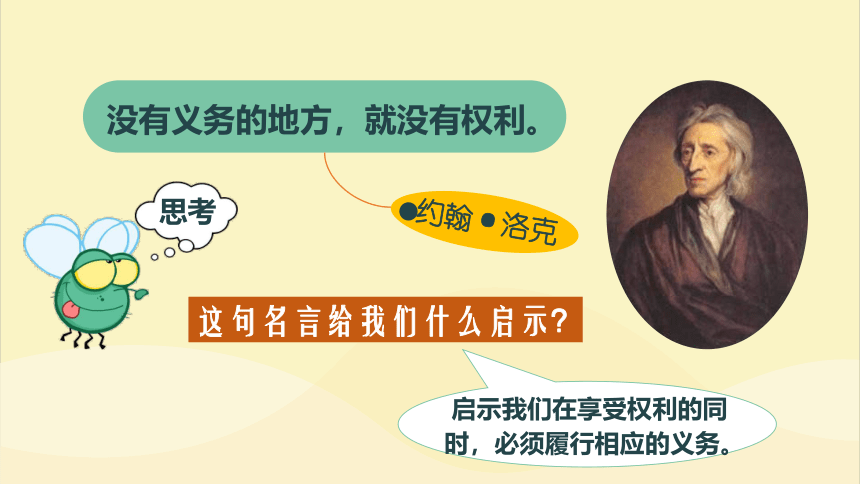 没有义务的地方，就没有权利。

●约翰 ● 洛克

思考

这句名言给我们什么启示？

启示我们在享受权利的同时，必须履行相应的义务。